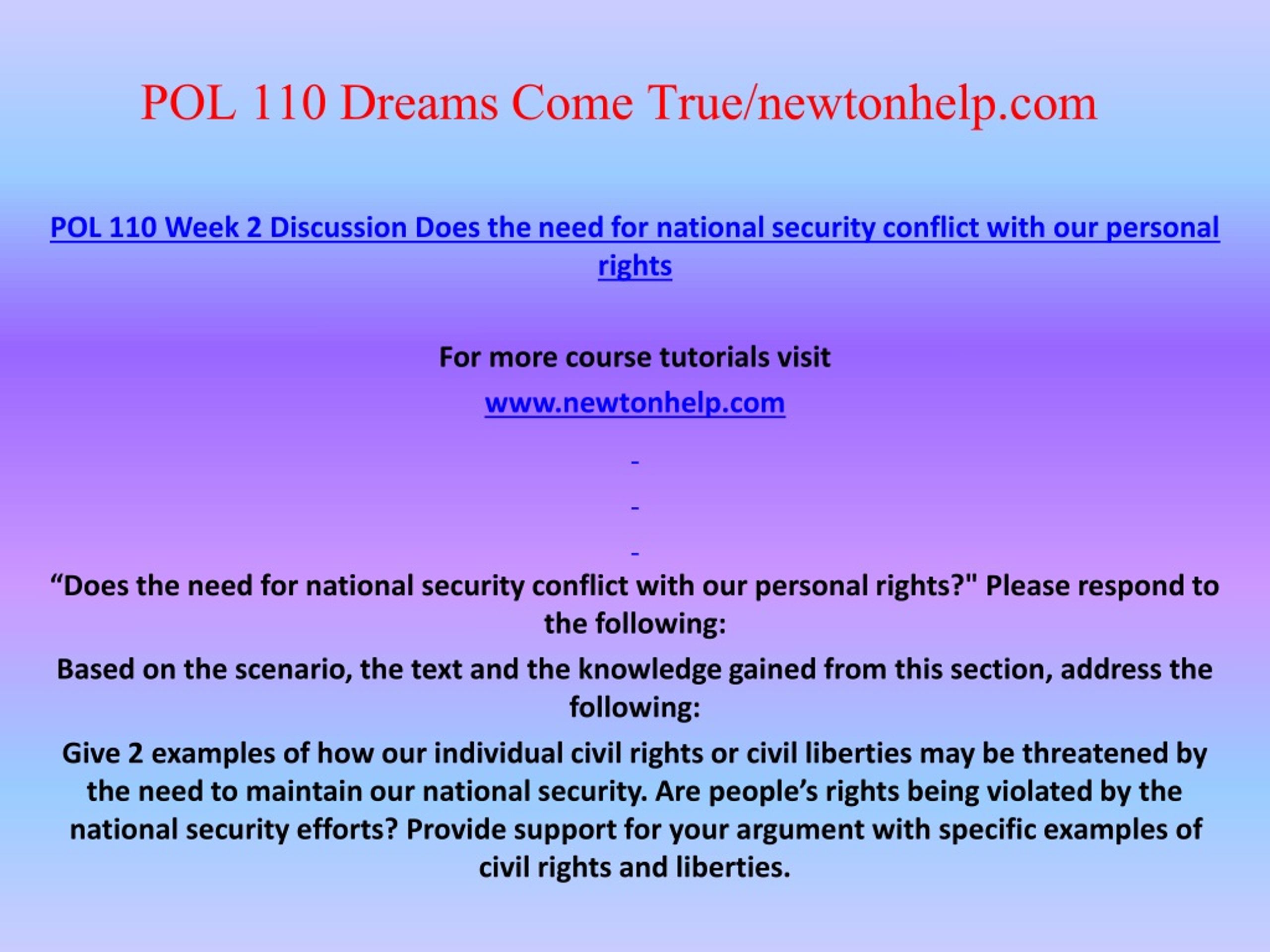 POL 110 Dreams Come True/newtonhelp.com

POL 110 Week 2 Discussion Does the need for national security conflict with our personal rights

For more course tutorials visit

www.newtonhelp.com

-

-

-

“Does the need for national security conflict with our personal rights?" Please respond to the following:

Based on the scenario, the text and the knowledge gained from this section, address the following:

Give 2 examples of how our individual civil rights or civil liberties may be threatened by the need to maintain our national security. Are people’s rights being violated by the national security efforts? Provide support for your argument with specific examples of civil rights and liberties.